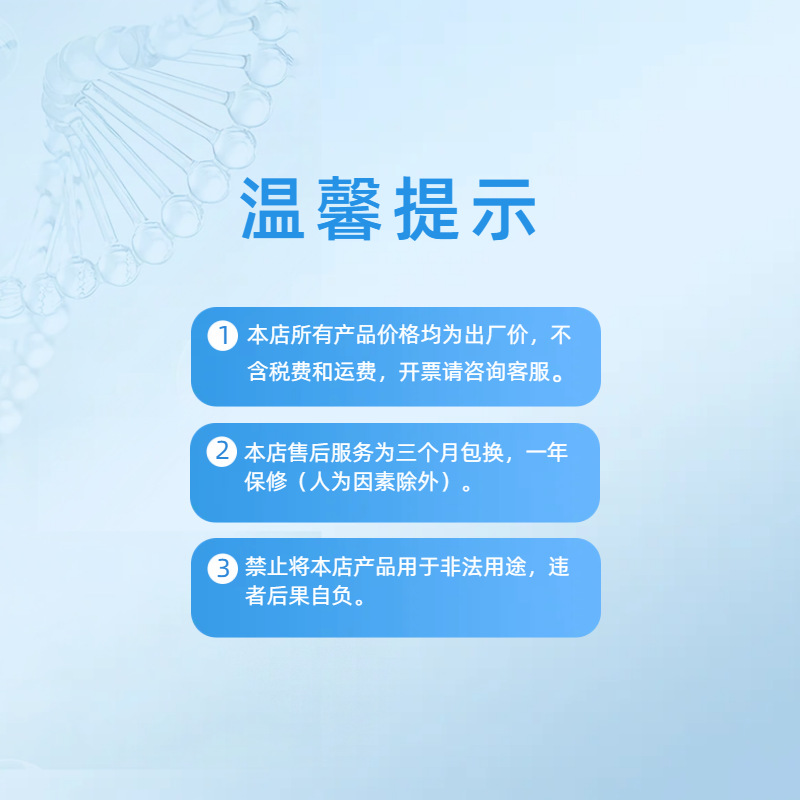 温馨提示

1 本店所有产品价格均为出厂价，不含税费和运费，开票请咨询客服。

2 本店售后服务为三个月包换，一年保修（人为因素除外）。

3 禁止将本店产品用于非法用途，违者后果自负。